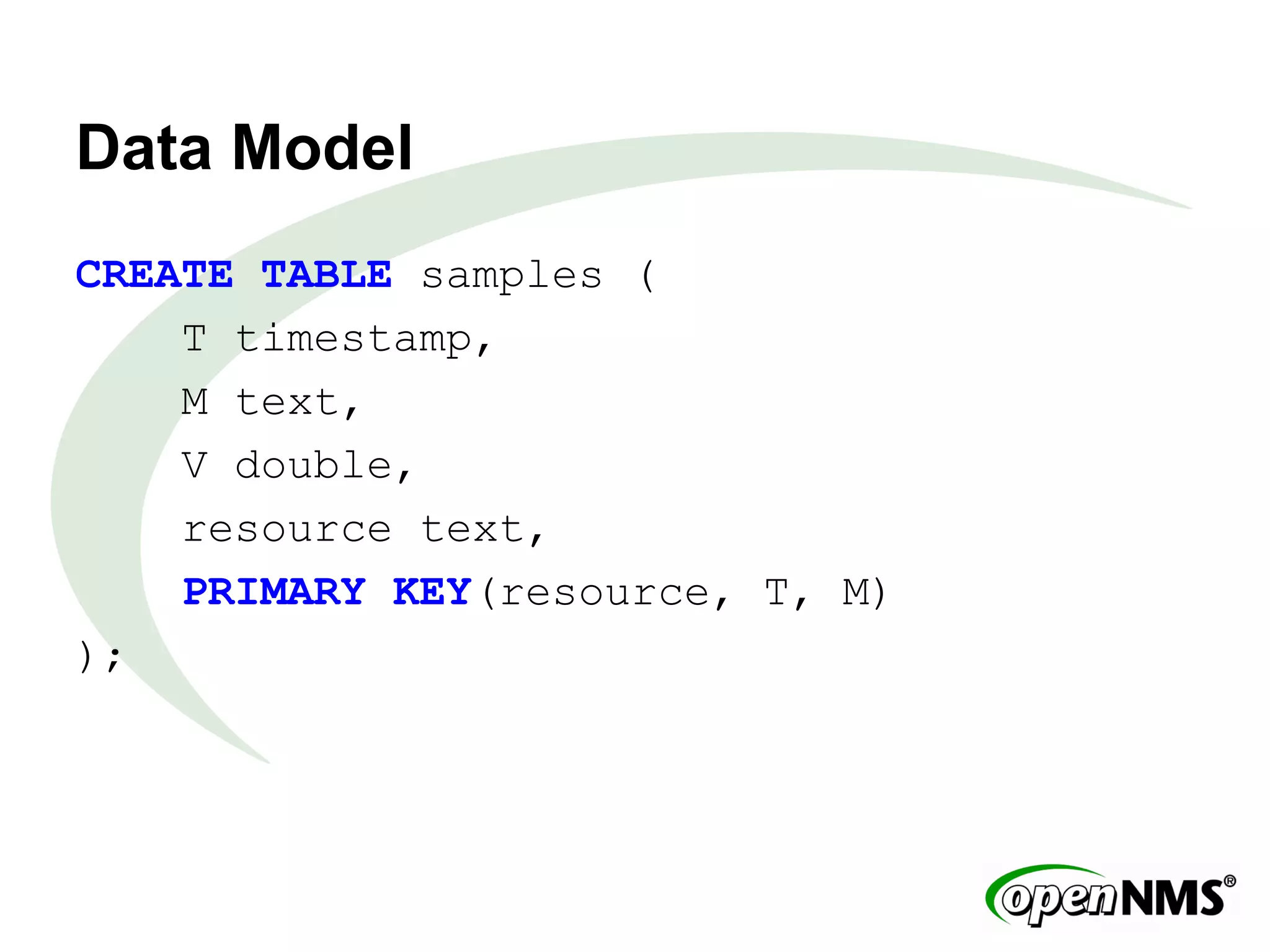 Data Model

CREATE TABLE samples (
T timestamp,
M text,
V double,
resource text,
PRIMARY KEY(resource, T, M)
);

openNMS®